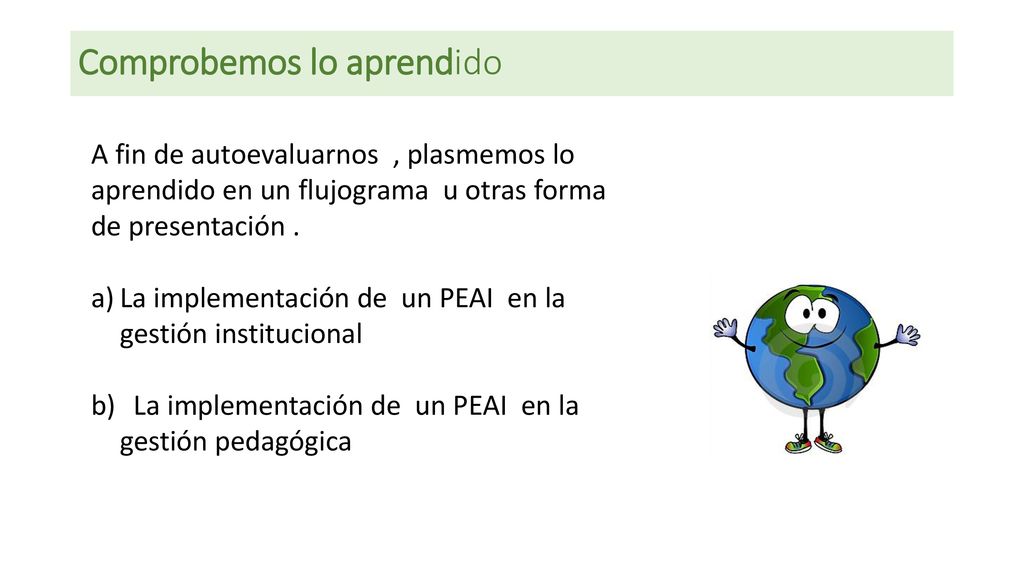 Comprobemos lo aprendido

A fin de autoevaluarnos , plasmemos lo aprendido en un flujograma u otras forma de presentación .

a) La implementación de un PEAI en la gestión institucional

b) La implementación de un PEAI en la gestión pedagógica